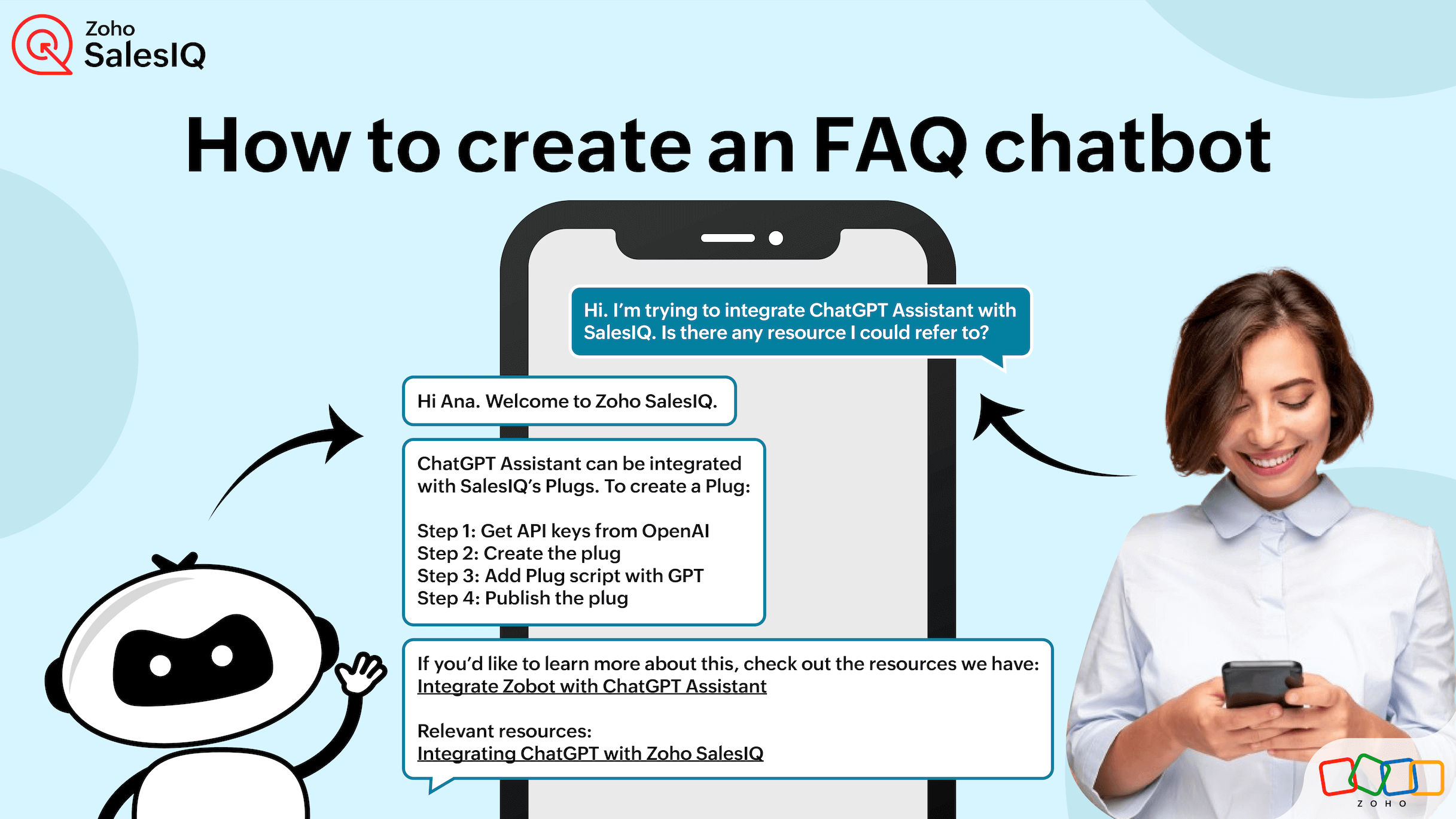 Zoho SalesIQ

How to create an FAQ chatbot

Hi. I'm trying to integrate ChatGPT Assistant with SalesIQ. Is there any resource I could refer to?

Hi Ana. Welcome to Zoho SalesIQ.

ChatGPT Assistant can be integrated with SalesIQ's Plugs. To create a Plug:

Step 1: Get API keys from OpenAI
Step 2: Create the plug
Step 3: Add Plug script with GPT
Step 4: Publish the plug

If you'd like to learn more about this, check out the resources we have:
Integrate Zobot with ChatGPT Assistant

Relevant resources:
Integrating ChatGPT with Zoho SalesIQ

ZOHO